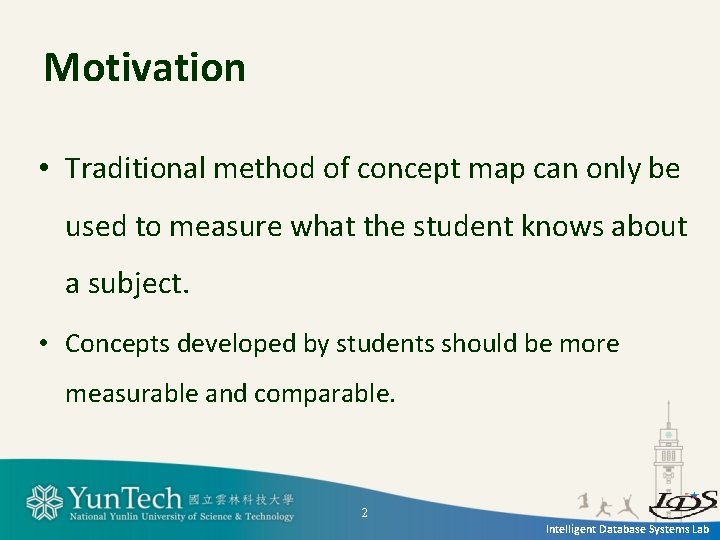 Motivation

• Traditional method of concept map can only be used to measure what the student knows about a subject.

• Concepts developed by students should be more measurable and comparable.

YunTech 國立雲林科技大學
National Yunlin University of Science & Technology

2

IDS

Intelligent Database Systems Lab